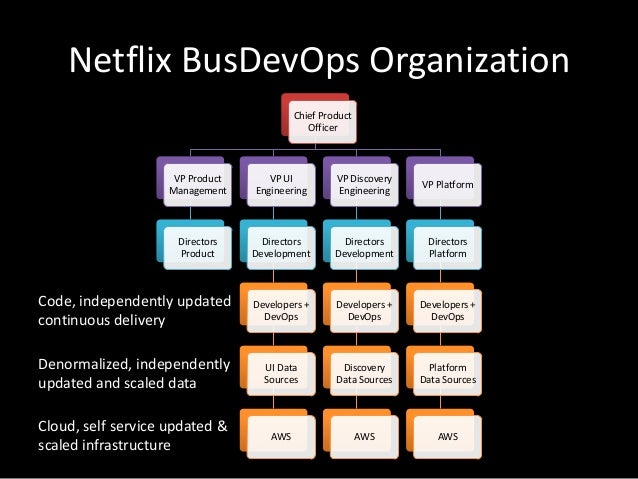 Netflix BusDevOps Organization

Chief Product Officer

VP Product Management

VP UI Engineering

VP Discovery Engineering

VP Platform

Directors Product

Directors Development

Directors Development

Directors Platform

Code, independently updated continuous delivery

Developers + DevOps

Developers + DevOps

Developers + DevOps

Denormalized, independently updated and scaled data

UI Data Sources

Discovery Data Sources

Platform Data Sources

Cloud, self service updated & scaled infrastructure

AWS

AWS

AWS